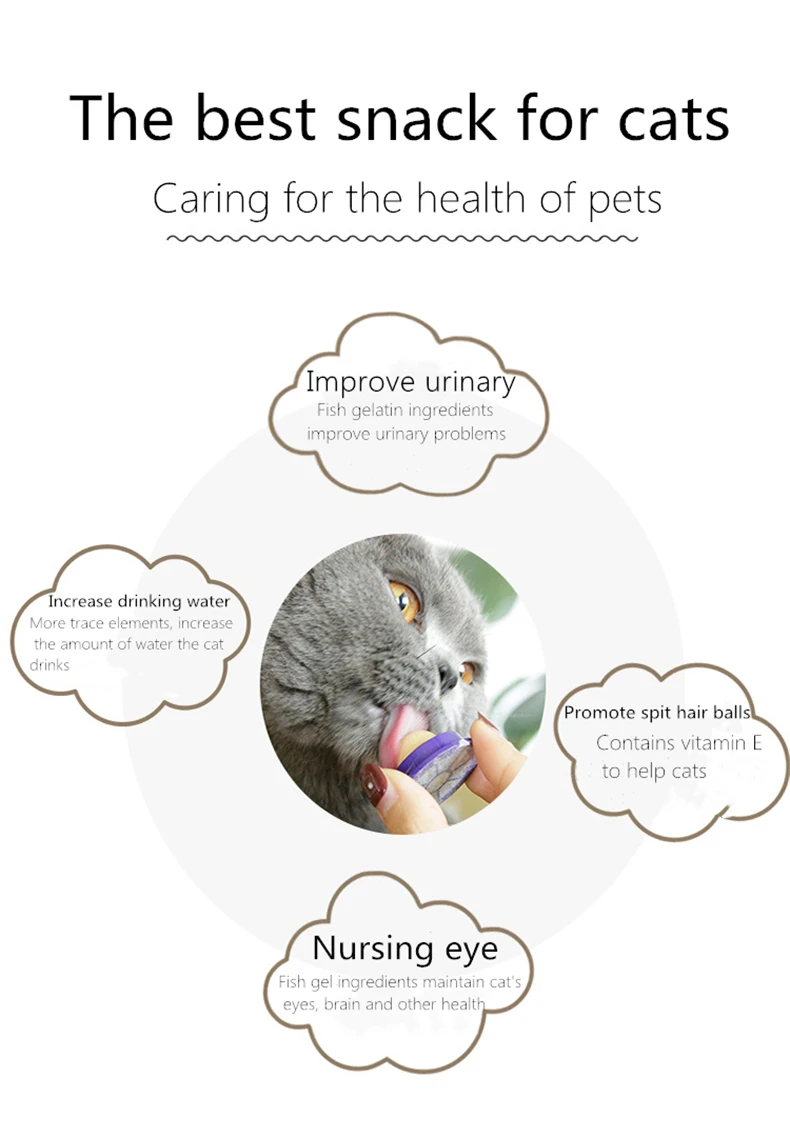 The best snack for cats

Caring for the health of pets

Improve urinary
Fish gelatin ingredients improve urinary problems

Increase drinking water
More trace elements, increase the amount of water the cat drinks

Promote spit hair balls
Contains vitamin E to help cats

Nursing eye
Fish gel ingredients maintain cat's eyes, brain and other health